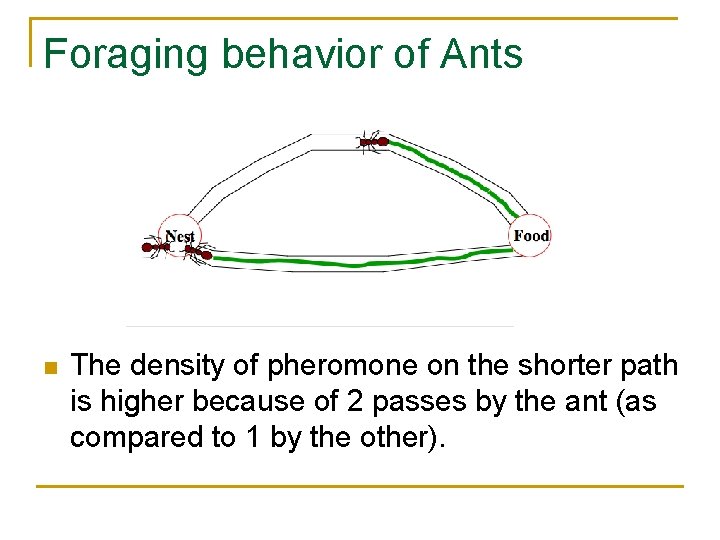 Foraging behavior of Ants

Nest

Food

The density of pheromone on the shorter path is higher because of 2 passes by the ant (as compared to 1 by the other).